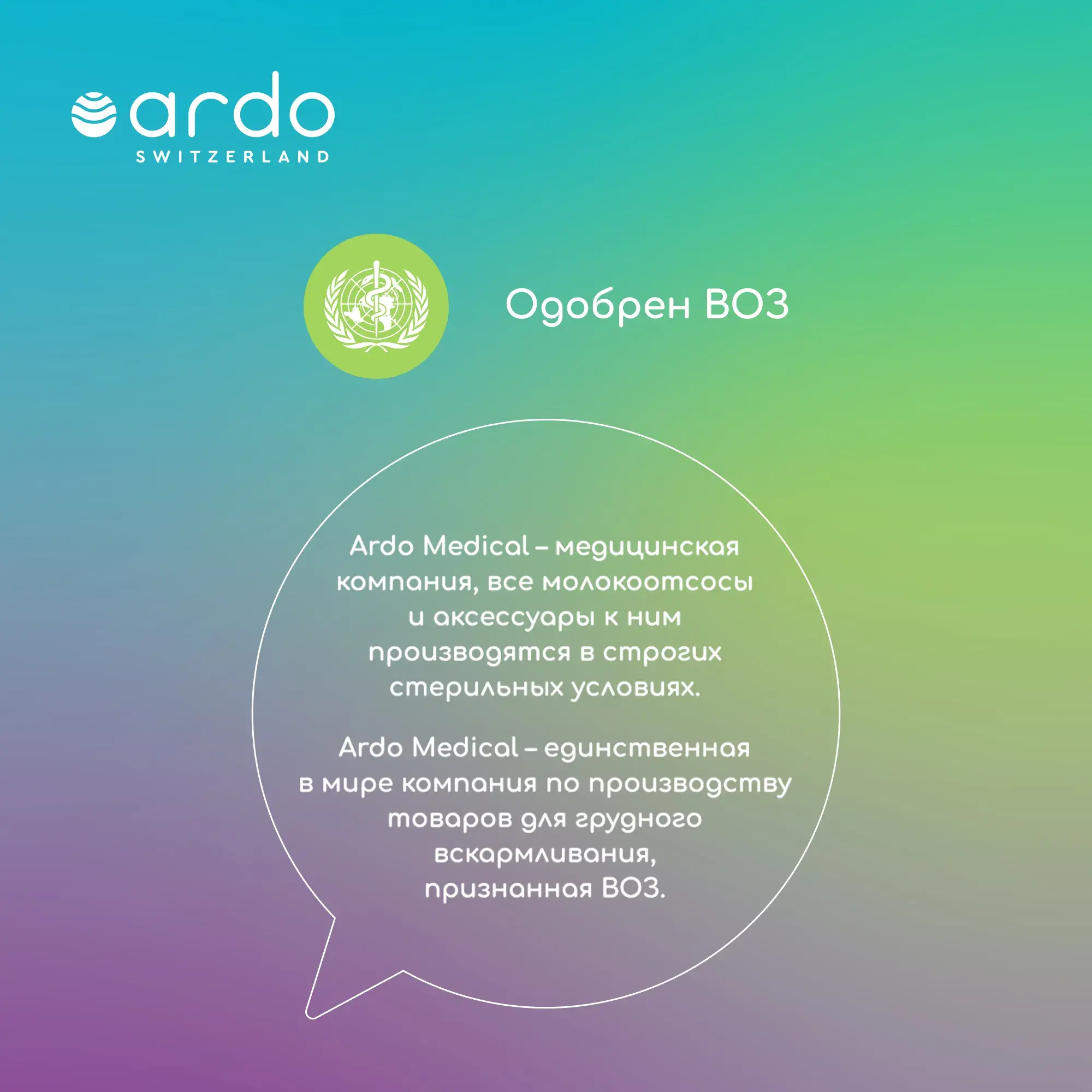 ardo
SWITZERLAND

Одобрен ВОЗ

Ardo Medical – медицинская компания, все молокоотсосы и аксессуары к ним производятся в строгих стерильных условиях.

Ardo Medical – единственная в мире компания по производству товаров для грудного вскармливания, признанная ВОЗ.